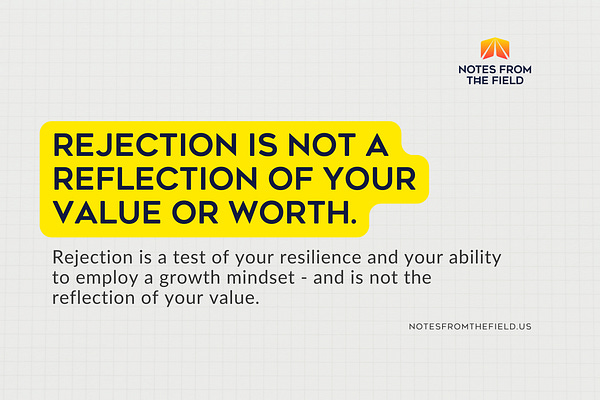 NOTES FROM THE FIELD

REJECTION IS NOT A REFLECTION OF YOUR VALUE OR WORTH.

Rejection is a test of your resilience and your ability to employ a growth mindset - and is not the reflection of your value.

NOTESFROMTHEFIELD.US